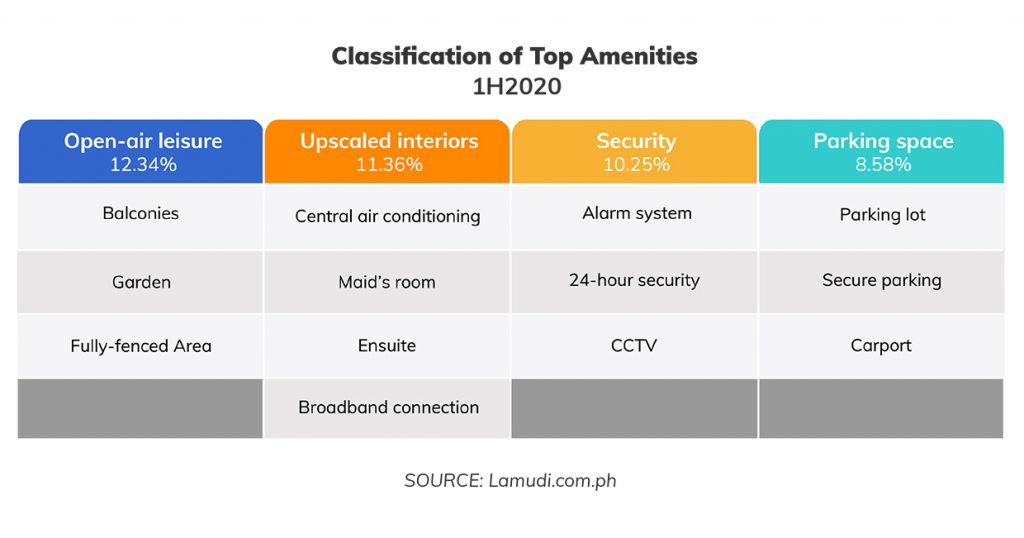 Classification of Top Amenities
1H2020

| Open-air leisure 12.34% | Upscaled interiors 11.36% | Security 10.25% | Parking space 8.58% |
|---|---|---|---|
| Balconies | Central air conditioning | Alarm system | Parking lot |
| Garden | Maid's room | 24-hour security | Secure parking |
| Fully-fenced Area | Ensuite | CCTV | Carport |
| | Broadband connection | | |

SOURCE: Lamudi.com.ph